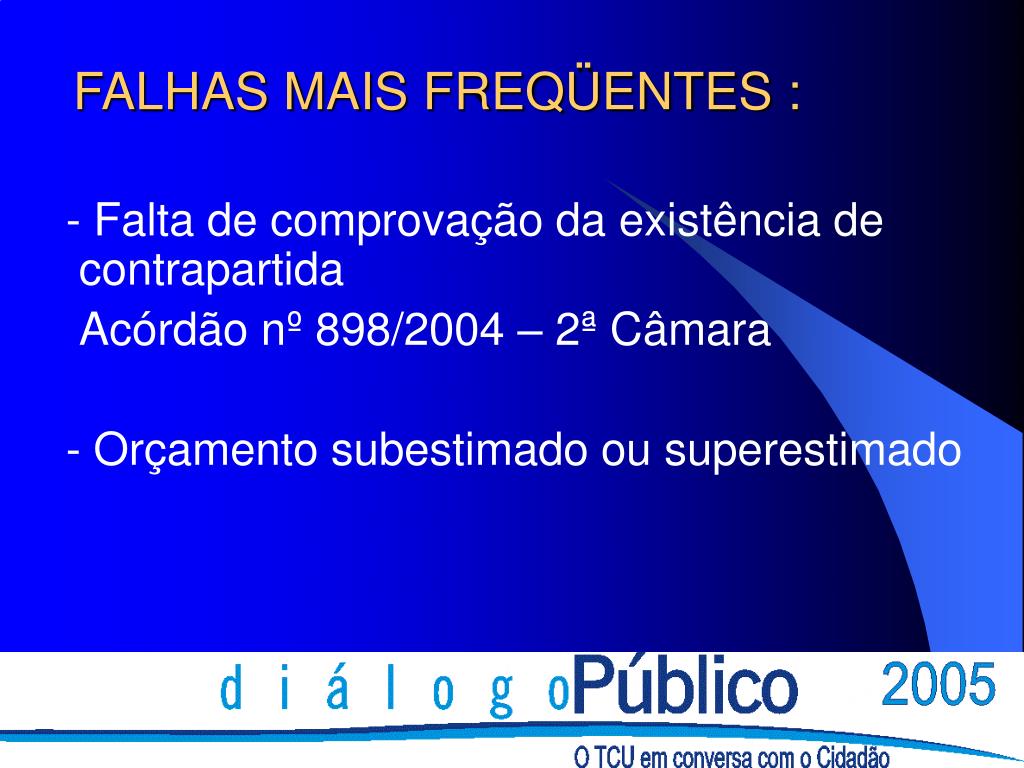 FALHAS MAIS FREQÜENTES :

- Falta de comprovação da existência de contrapartida
Acórdão nº 898/2004 – 2ª Câmara

- Orçamento subestimado ou superestimado

diálogoPúblico 2005

O TCU em conversa com o Cidadão